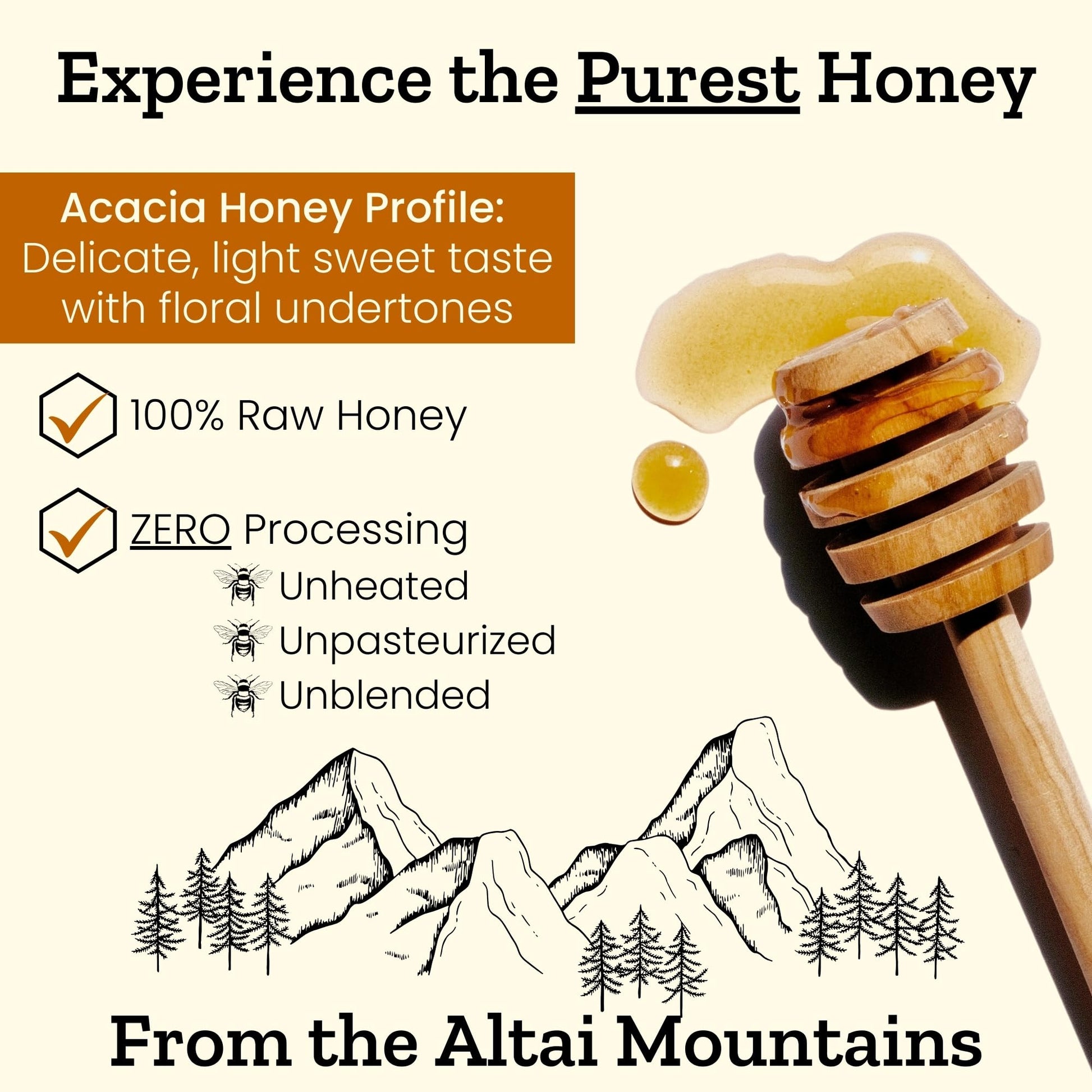 Experience the Purest Honey

Acacia Honey Profile:
Delicate, light sweet taste with floral undertones

100% Raw Honey

ZERO Processing

Unheated
Unpasteurized
Unblended

From the Altai Mountains